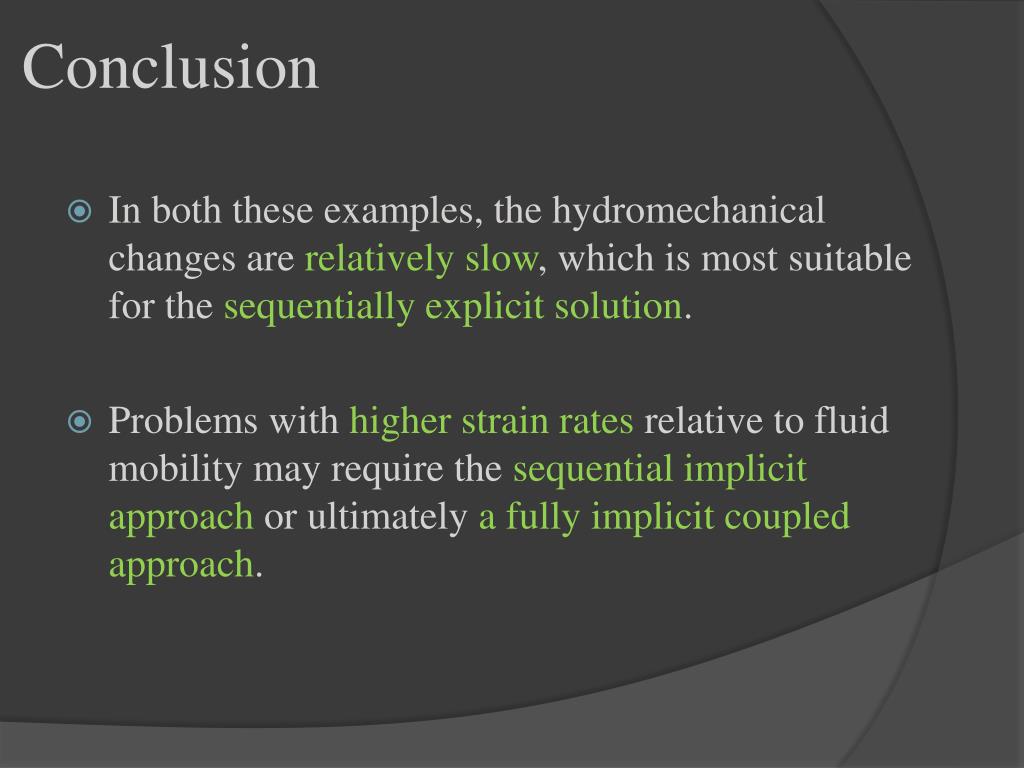 Conclusion

In both these examples, the hydromechanical changes are relatively slow, which is most suitable for the sequentially explicit solution.

Problems with higher strain rates relative to fluid mobility may require the sequential implicit approach or ultimately a fully implicit coupled approach.